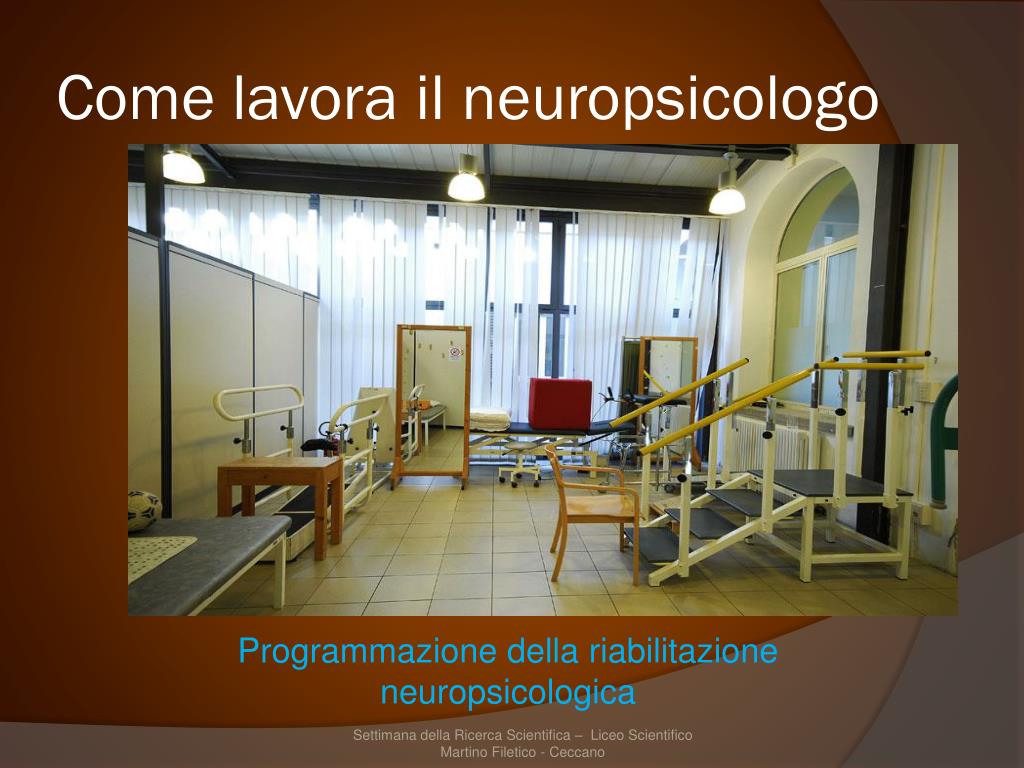 Come lavora il neuropsicologo

Programmazione della riabilitazione neuropsicologica

Settimana della Ricerca Scientifica – Liceo Scientifico Martino Filetico - Ceccano